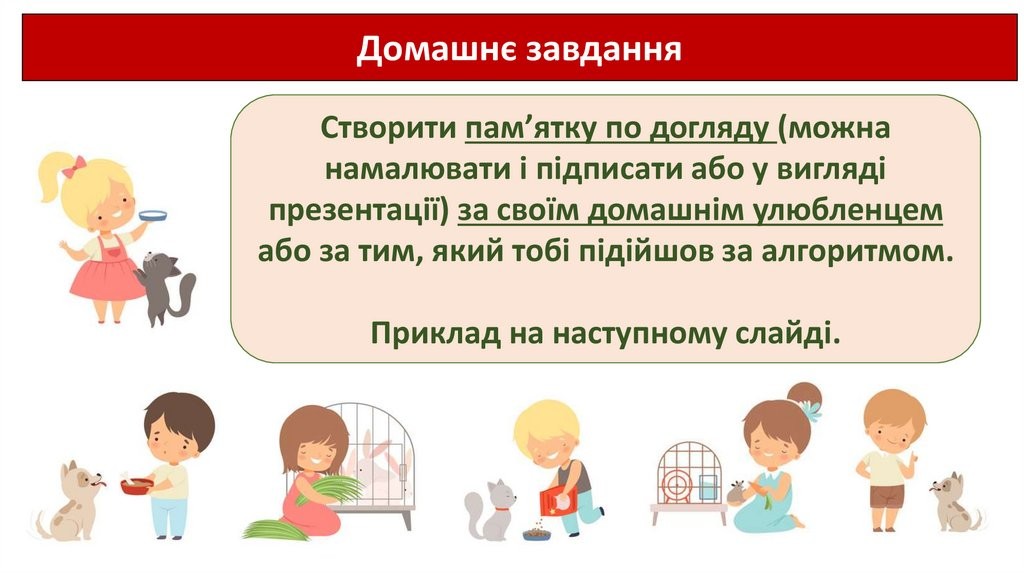 Домашнє завдання

Створити пам’ятку по догляду (можна намалювати і підписати або у вигляді презентації) за своїм домашнім улюбленцем або за тим, який тобі підійшов за алгоритмом.

Приклад на наступному слайді.